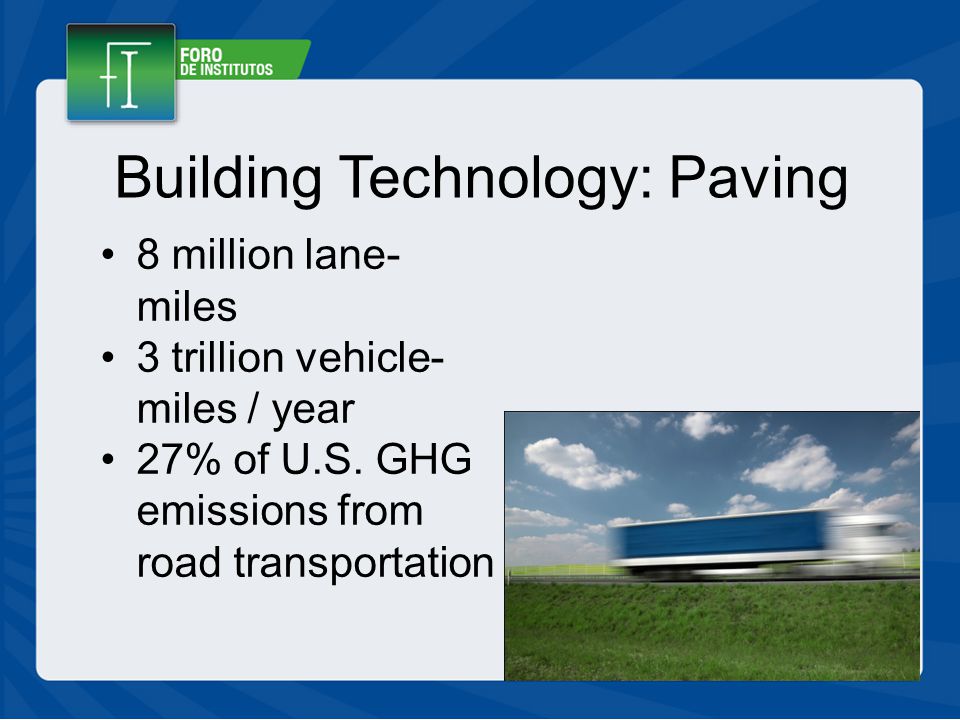 FI
FORO
DE INSTITUTOS

Building Technology: Paving

• 8 million lane-miles
• 3 trillion vehicle-miles / year
• 27% of U.S. GHG emissions from road transportation